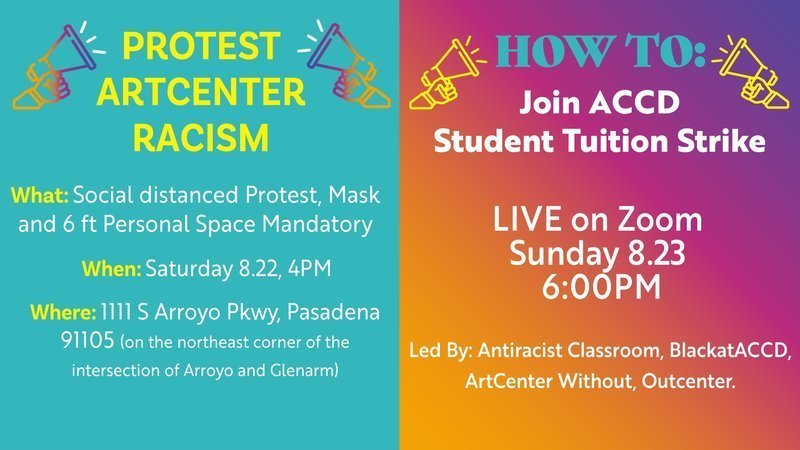 PROTEST ARTCENTER RACISM

What: Social distanced Protest, Mask and 6 ft Personal Space Mandatory

When: Saturday 8.22, 4PM

Where: 1111 S Arroyo Pkwy, Pasadena 91105 (on the northeast corner of the intersection of Arroyo and Glenarm)

HOW TO:

Join ACCD Student Tuition Strike

LIVE on Zoom
Sunday 8.23
6:00PM

Led By: Antiracist Classroom, BlackatACCD, ArtCenter Without, Outcenter.